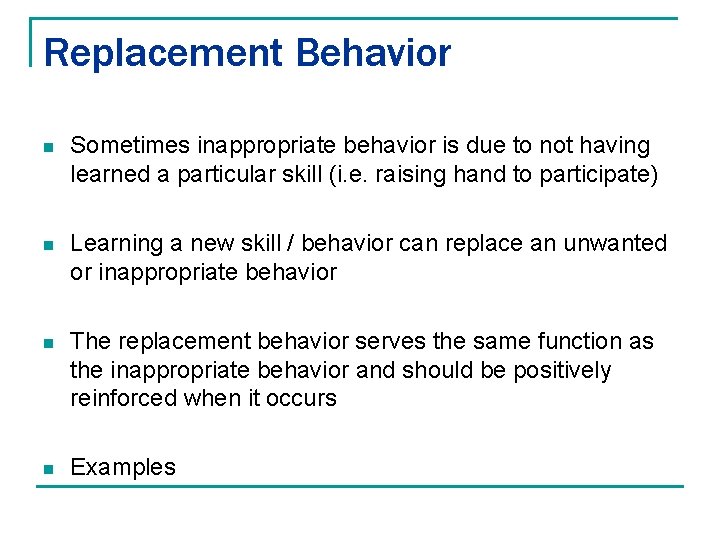 Replacement Behavior

- Sometimes inappropriate behavior is due to not having learned a particular skill (i.e. raising hand to participate)

- Learning a new skill / behavior can replace an unwanted or inappropriate behavior

- The replacement behavior serves the same function as the inappropriate behavior and should be positively reinforced when it occurs

- Examples